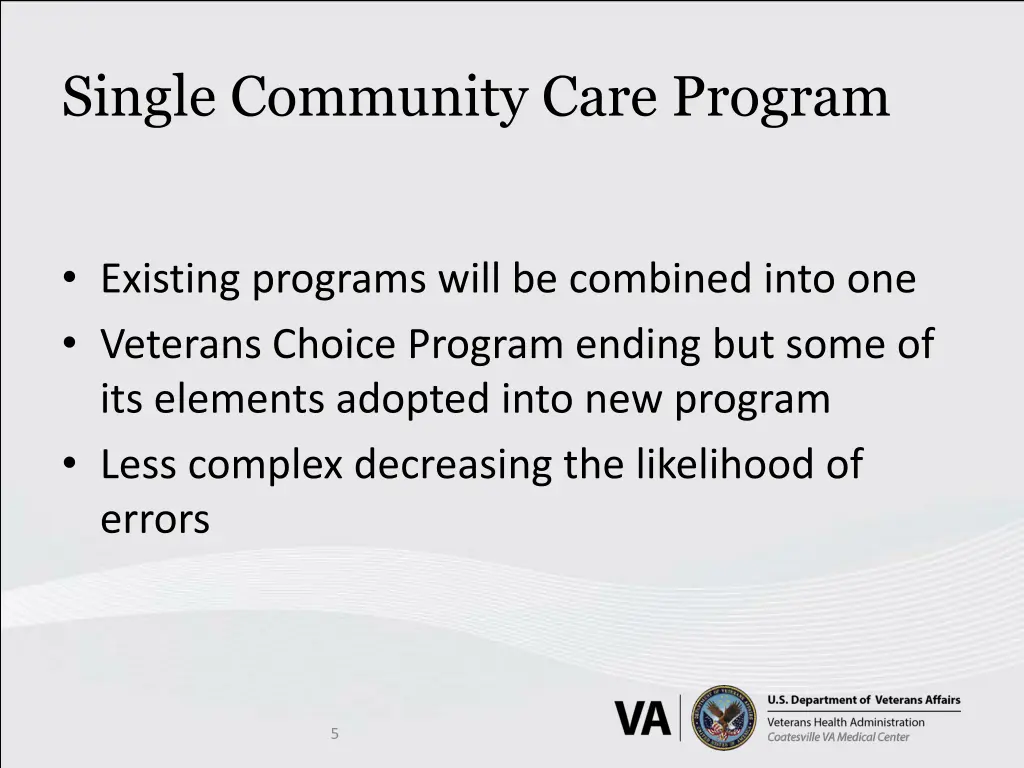 Single Community Care Program

• Existing programs will be combined into one
• Veterans Choice Program ending but some of its elements adopted into new program
• Less complex decreasing the likelihood of errors

5

VA

U.S. Department of Veterans Affairs
Veterans Health Administration
Coatesville VA Medical Center